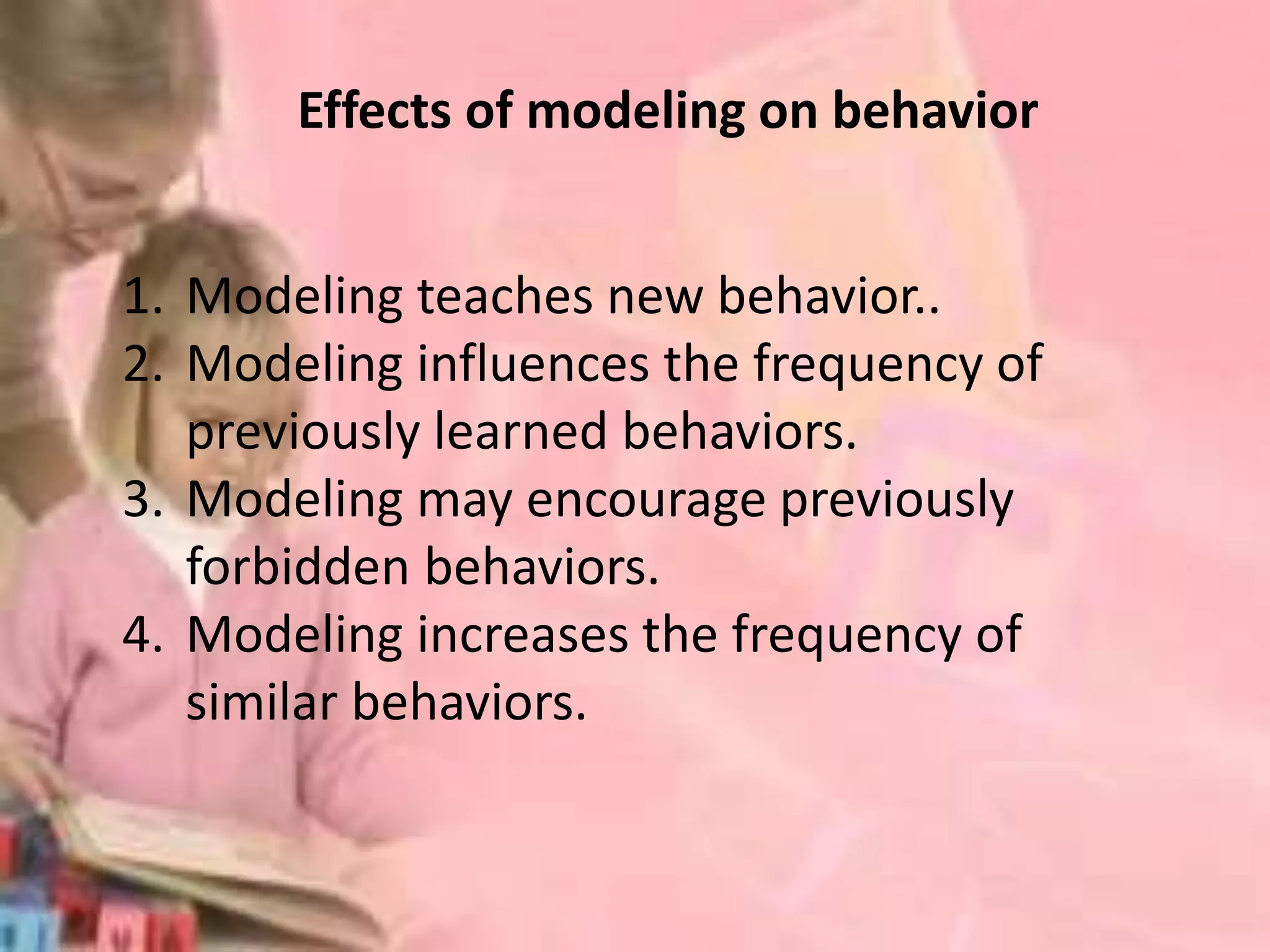 Effects of modeling on behavior

1. Modeling teaches new behavior..
2. Modeling influences the frequency of previously learned behaviors.
3. Modeling may encourage previously forbidden behaviors.
4. Modeling increases the frequency of similar behaviors.